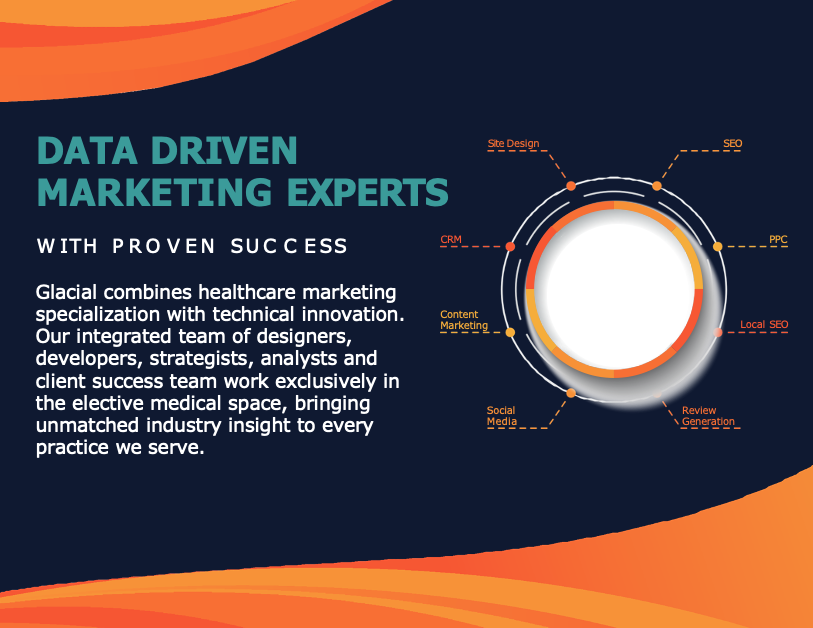 DATA DRIVEN MARKETING EXPERTS

WITH PROVEN SUCCESS

Glacial combines healthcare marketing specialization with technical innovation. Our integrated team of designers, developers, strategists, analysts and client success team work exclusively in the elective medical space, bringing unmatched industry insight to every practice we serve.

Site Design
SEO
CRM
PPC
Content Marketing
Local SEO
Social Media
Review Generation